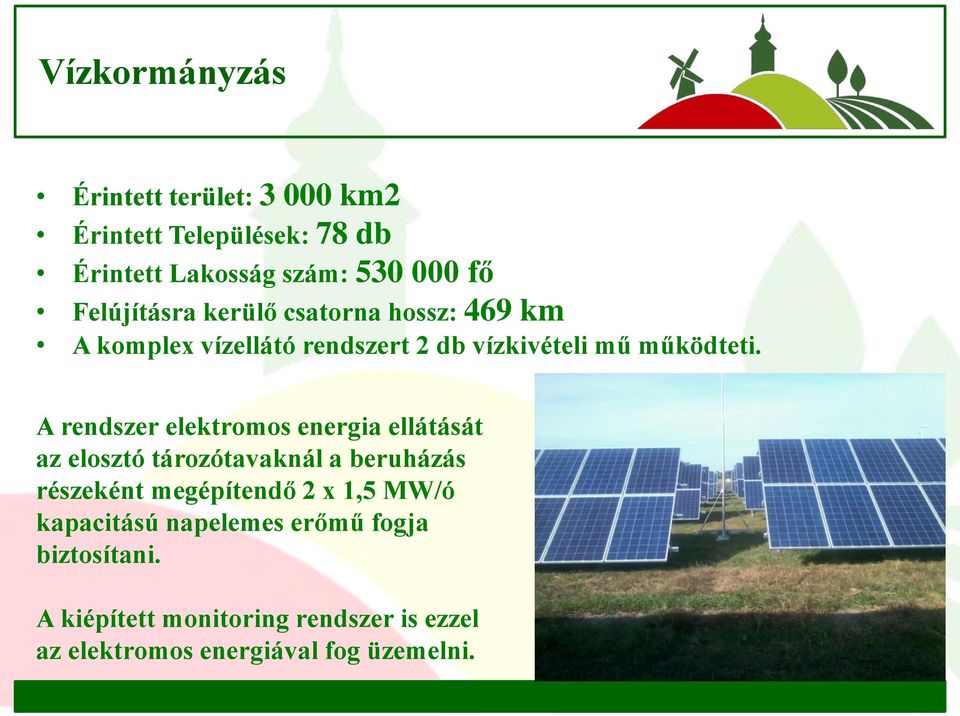 Vízkormányzás

• Érintett terület: 3 000 km2
• Érintett Települések: 78 db
• Érintett Lakosság szám: 530 000 fő
• Felújításra kerülő csatorna hossz: 469 km
• A komplex vízellátó rendszert 2 db vízkivételi mű működteti.

A rendszer elektromos energia ellátását az elosztó tározótavaknál a beruházás részeként megépítendő 2 x 1,5 MW/ó kapacitású napelemes erőmű fogja biztosítani.

A kiépített monitoring rendszer is ezzel az elektromos energiával fog üzemelni.